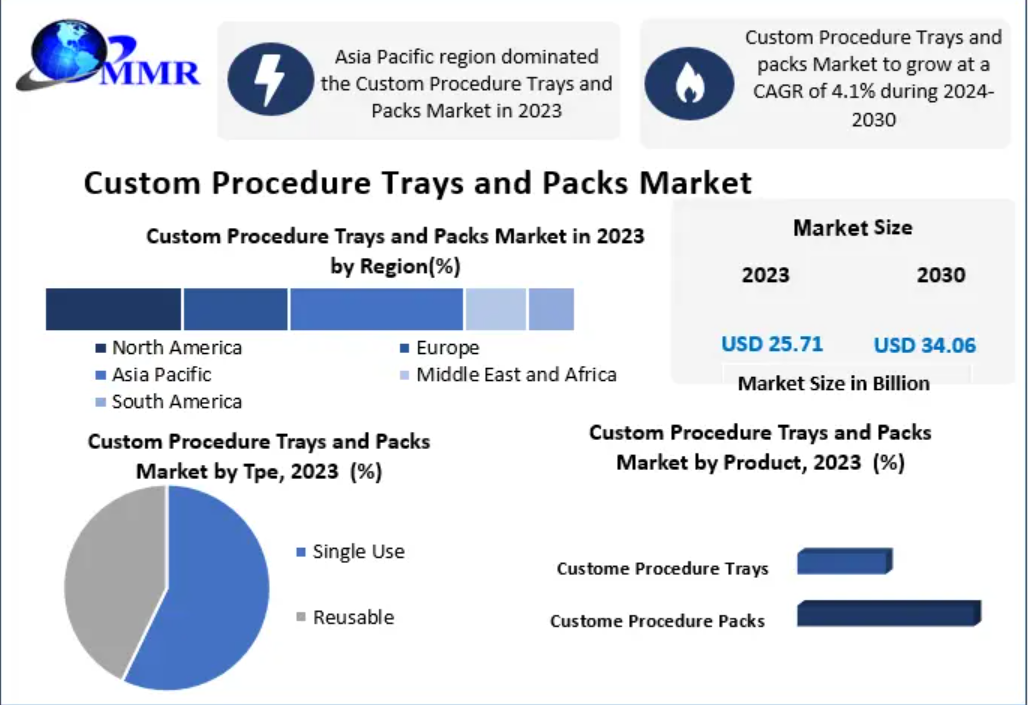 MMR

Asia Pacific region dominated the Custom Procedure Trays and Packs Market in 2023

Custom Procedure Trays and packs Market to grow at a CAGR of 4.1% during 2024-2030

Custom Procedure Trays and Packs Market

Custom Procedure Trays and Packs Market in 2023 by Region(%)

North America
Europe
Asia Pacific
Middle East and Africa
South America

Market Size

2023

2030

USD 25.71

USD 34.06

Market Size in Billion

Custom Procedure Trays and Packs Market by Tpe, 2023 (%)

Single Use

Reusable

Custom Procedure Trays and Packs Market by Product, 2023 (%)

Custome Procedure Trays

Custome Procedure Packs